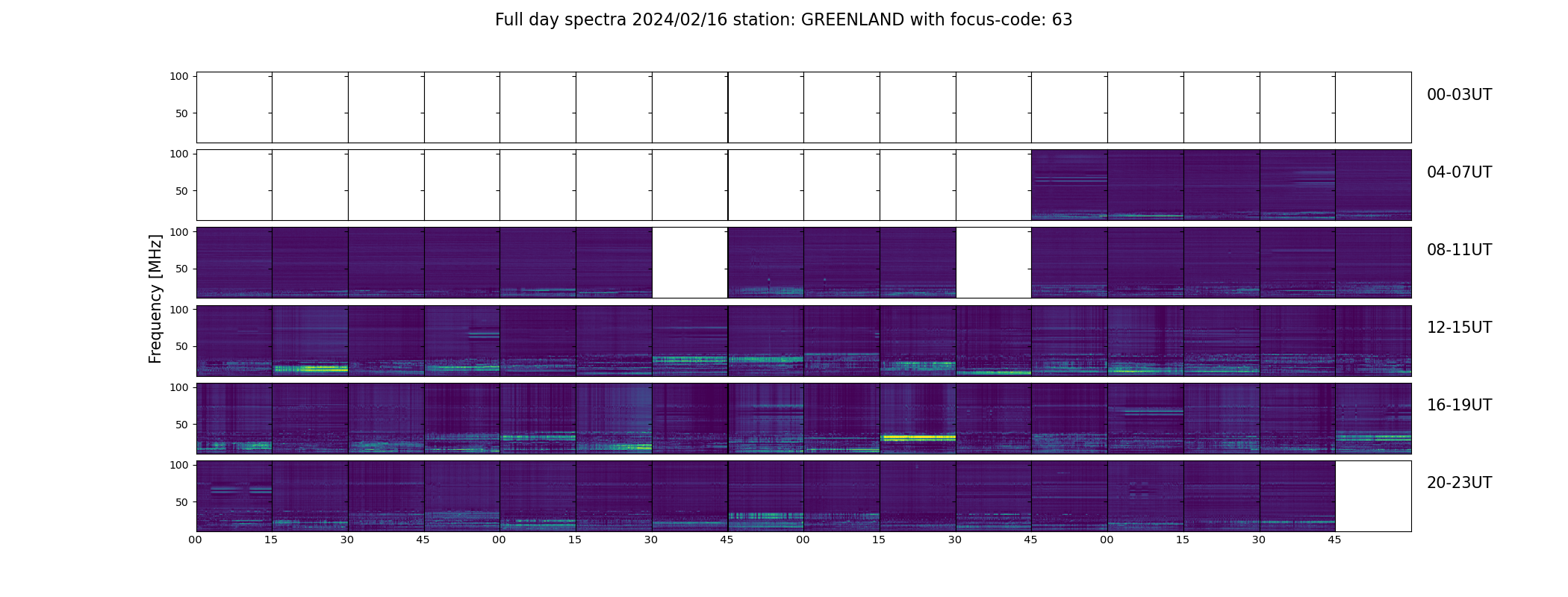 Full day spectra 2024/02/16 station: GREENLAND with focus-code: 63

Frequency [MHz]

100
50
00-03UT

100
50
04-07UT

100
50
08-11UT

100
50
12-15UT

100
50
16-19UT

100
50
20-23UT

00 15 30 45 00 15 30 45 00 15 30 45 00 15 30 45